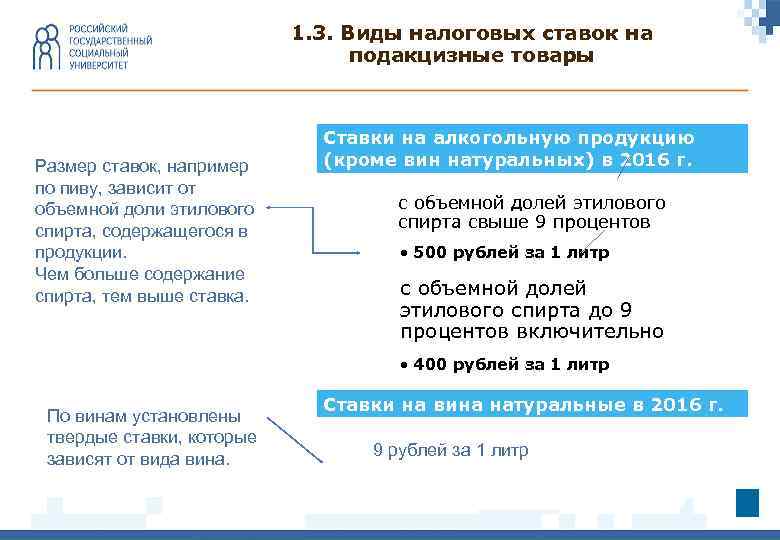 РОССИЙСКИЙ ГОСУДАРСТВЕННЫЙ СОЦИАЛЬНЫЙ УНИВЕРСИТЕТ

1.3. Виды налоговых ставок на подакцизные товары

Размер ставок, например по пиву, зависит от объемной доли этилового спирта, содержащегося в продукции. Чем больше содержание спирта, тем выше ставка.

Ставки на алкогольную продукцию (кроме вин натуральных) в 2016 г.

с объемной долей этилового спирта свыше 9 процентов

• 500 рублей за 1 литр

с объемной долей этилового спирта до 9 процентов включительно

• 400 рублей за 1 литр

По винам установлены твердые ставки, которые зависят от вида вина.

Ставки на вина натуральные в 2016 г.

9 рублей за 1 литр